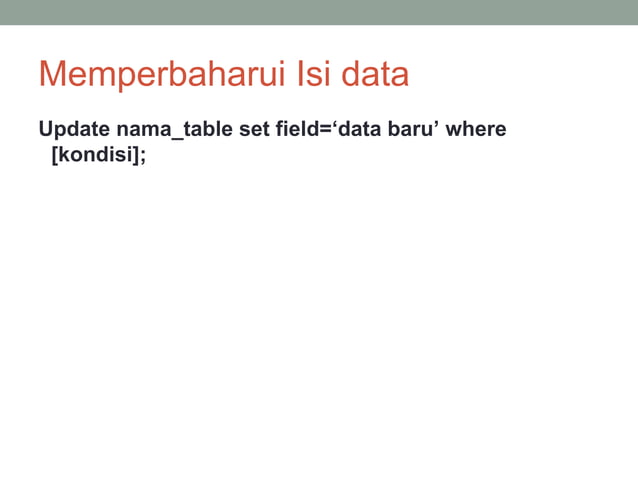 Memperbaharui Isi data

Update nama_table set field=‘data baru’ where [kondisi];